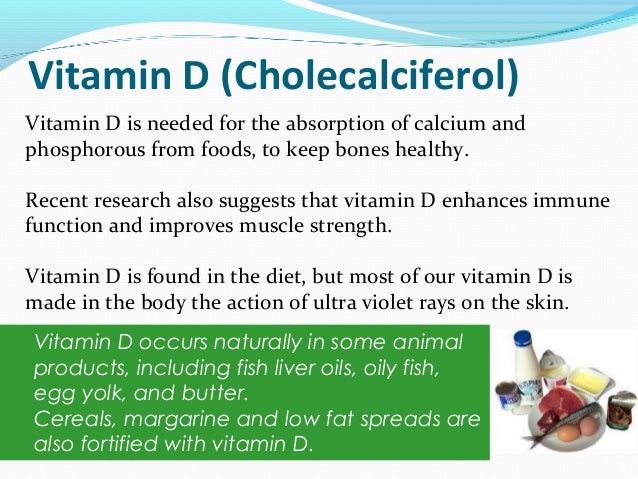 Vitamin D (Cholecalciferol)

Vitamin D is needed for the absorption of calcium and phosphorous from foods, to keep bones healthy.

Recent research also suggests that vitamin D enhances immune function and improves muscle strength.

Vitamin D is found in the diet, but most of our vitamin D is made in the body the action of ultra violet rays on the skin.

Vitamin D occurs naturally in some animal products, including fish liver oils, oily fish, egg yolk, and butter.
Cereals, margarine and low fat spreads are also fortified with vitamin D.